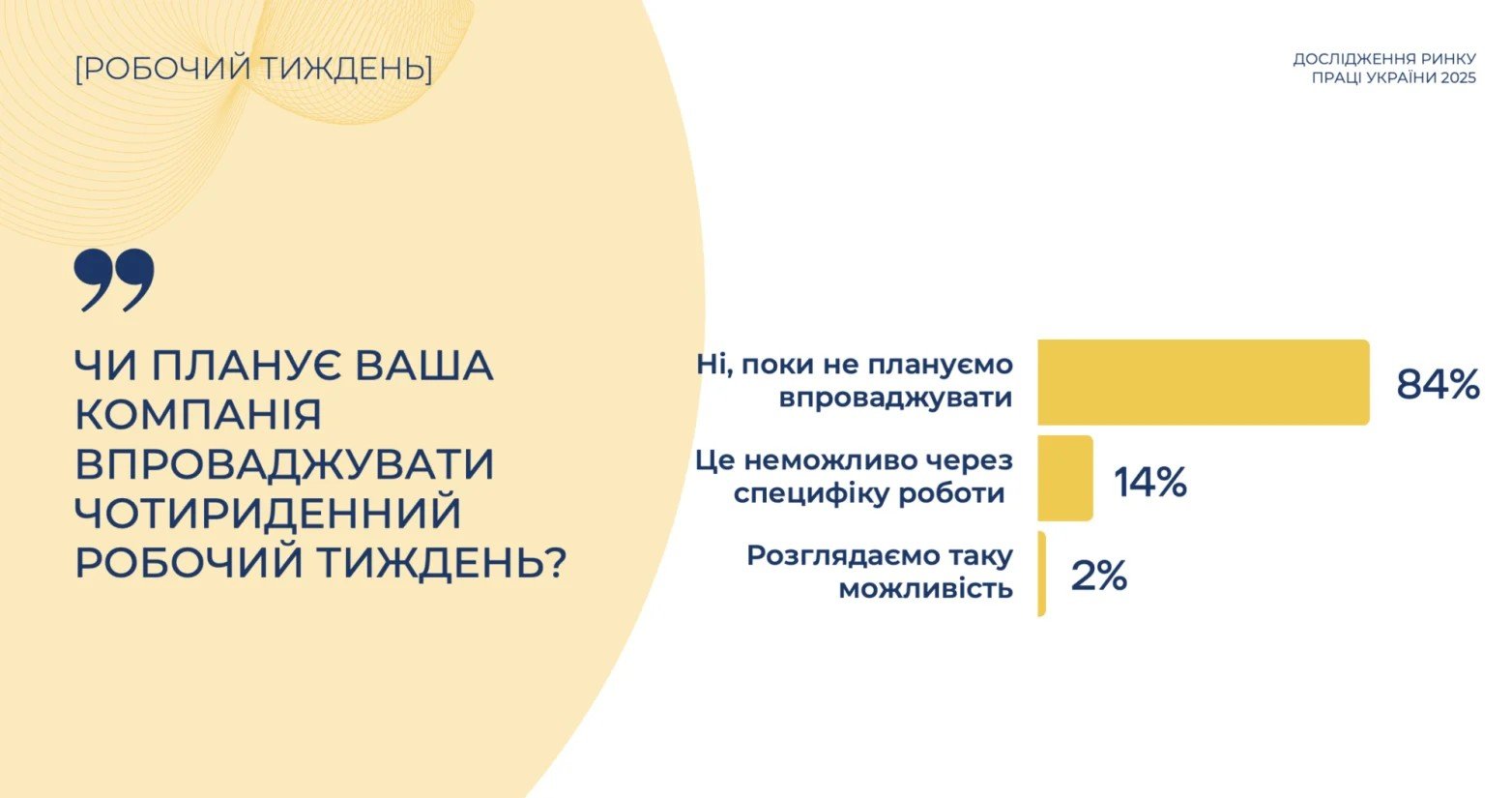 [РОБОЧИЙ ТИЖДЕНЬ]

ДОСЛІДЖЕННЯ РИНКУ ПРАЦІ УКРАЇНИ 2025

ЧИ ПЛАНУЄ ВАША КОМПАНІЯ ВПРОВАДЖУВАТИ ЧОТИРИДЕННИЙ РОБОЧИЙ ТИЖДЕНЬ?

Ні, поки не плануємо впроваджувати 84%

Це неможливо через специфіку роботи 14%

Розглядаємо таку можливість 2%